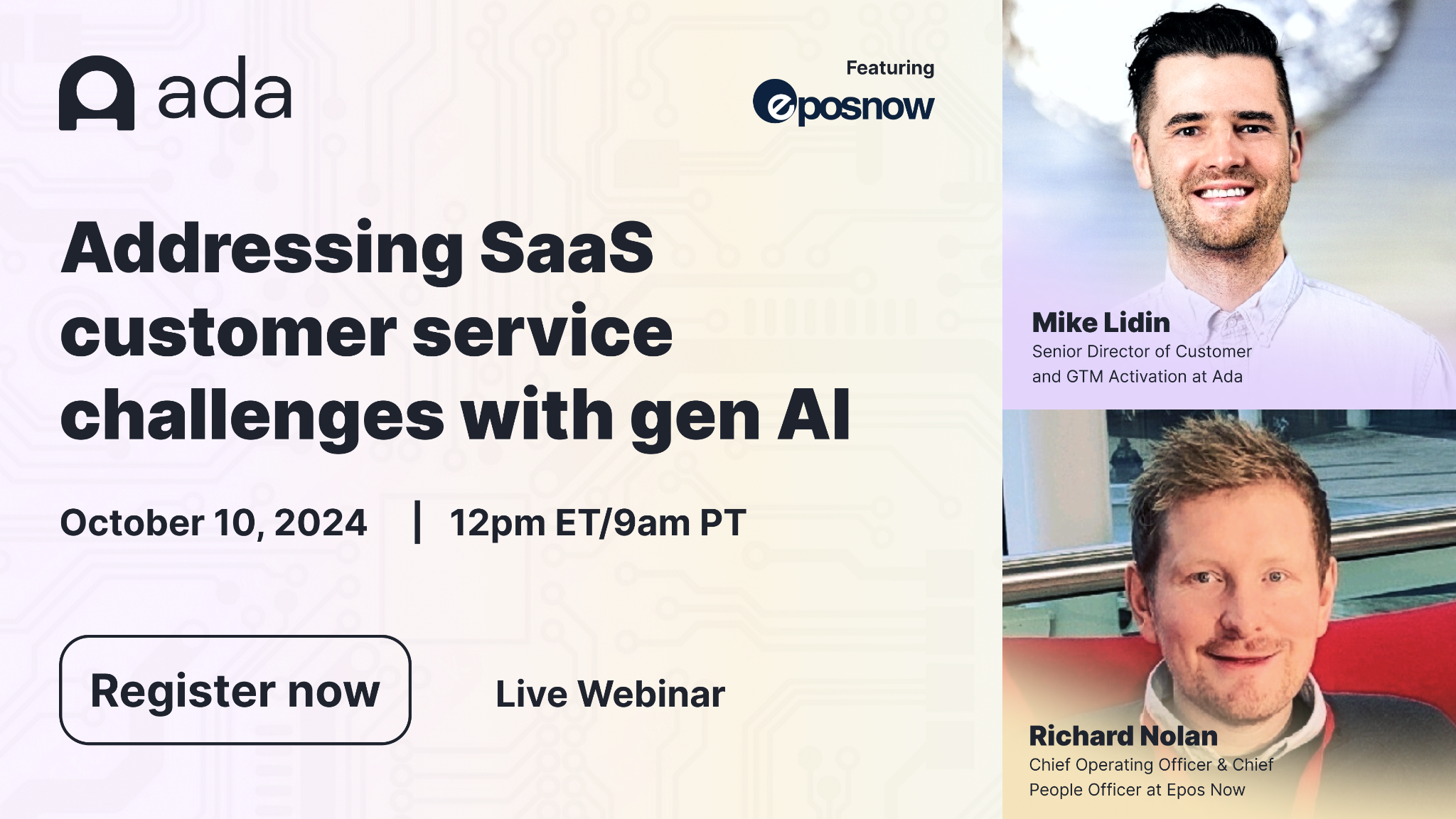 ada

Featuring
eposnow

Addressing SaaS customer service challenges with gen AI

October 10, 2024 | 12pm ET/9am PT

Register now

Live Webinar

Mike Lidin
Senior Director of Customer and GTM Activation at Ada

Richard Nolan
Chief Operating Officer & Chief People Officer at Epos Now